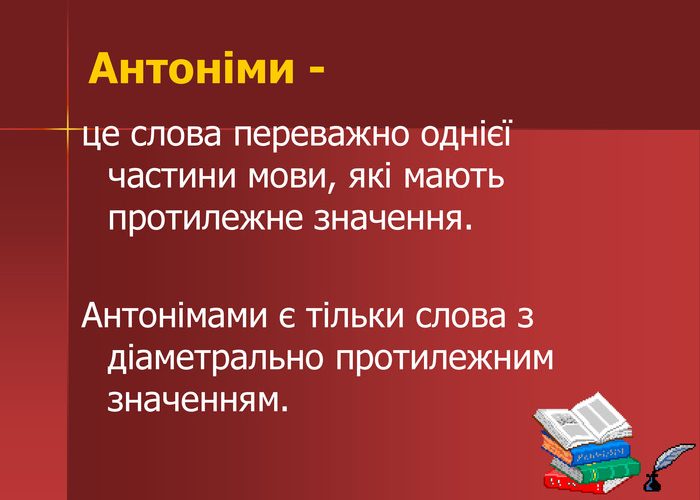 Антоніми -

це слова переважно однієї частини мови, які мають протилежне значення.

Антонімами є тільки слова з діаметрально протилежним значенням.